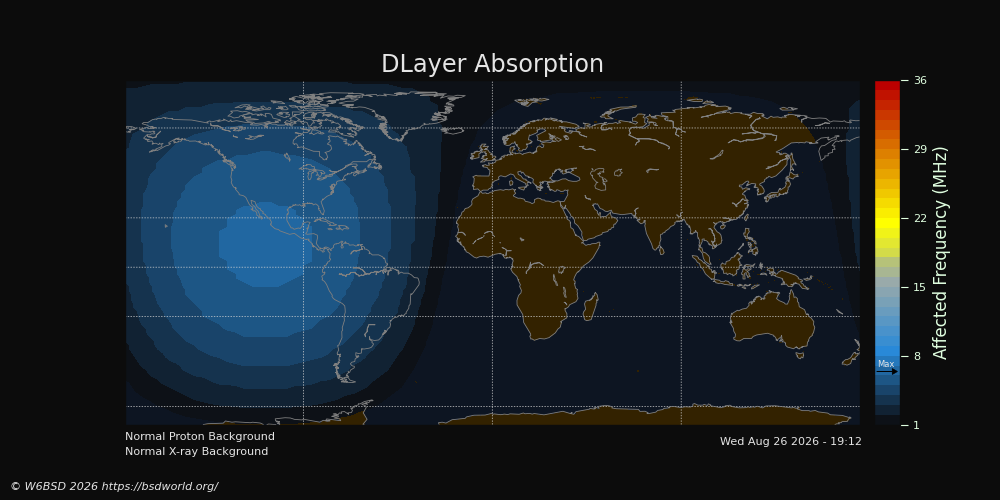 DLayer Absorption

36
29
22
15
8
1
Max

Affected Frequency (MHz)

Normal Proton Background
Normal X-ray Background

Wed Aug 26 2026 - 19:12

© W6BSD 2026 https://bsdworld.org/